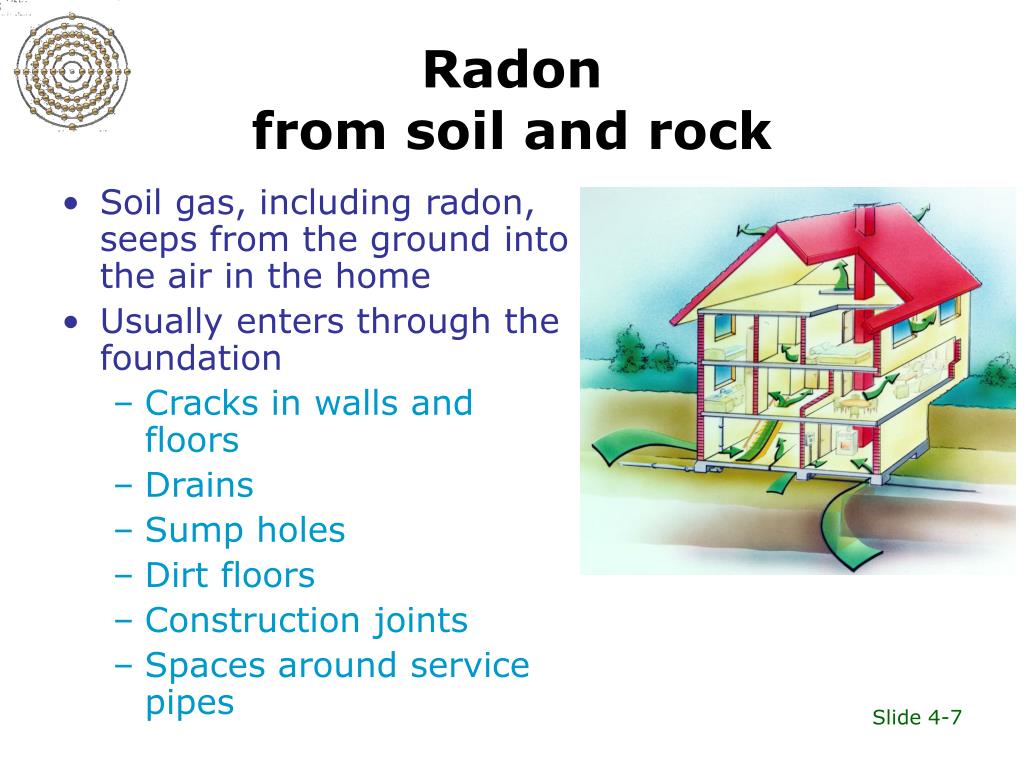 Radon
from soil and rock

• Soil gas, including radon, seeps from the ground into the air in the home
• Usually enters through the foundation
– Cracks in walls and floors
– Drains
– Sump holes
– Dirt floors
– Construction joints
– Spaces around service pipes

Slide 4-7